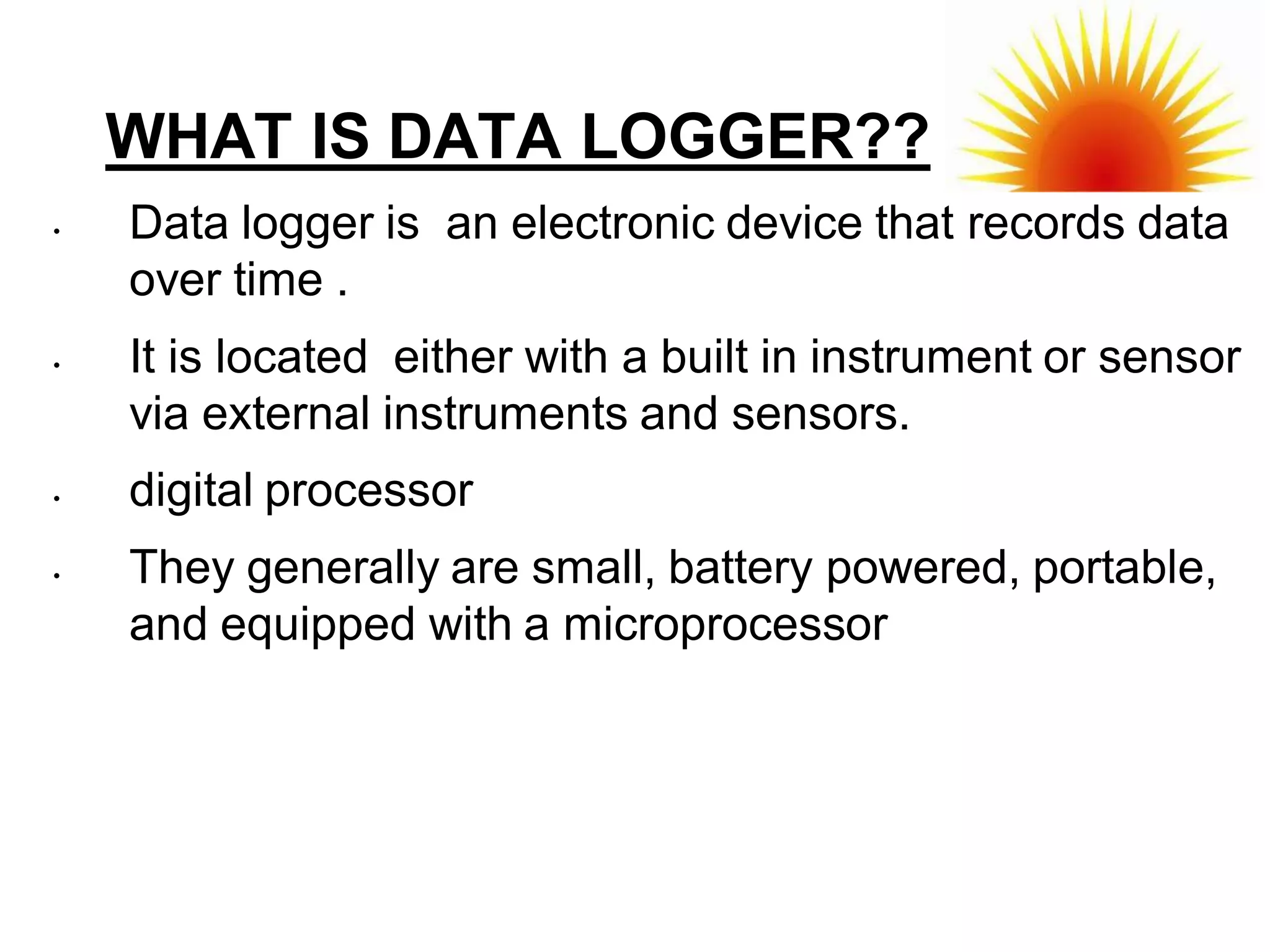 WHAT IS DATA LOGGER??

• Data logger is an electronic device that records data over time .

• It is located either with a built in instrument or sensor via external instruments and sensors.

• digital processor

• They generally are small, battery powered, portable, and equipped with a microprocessor